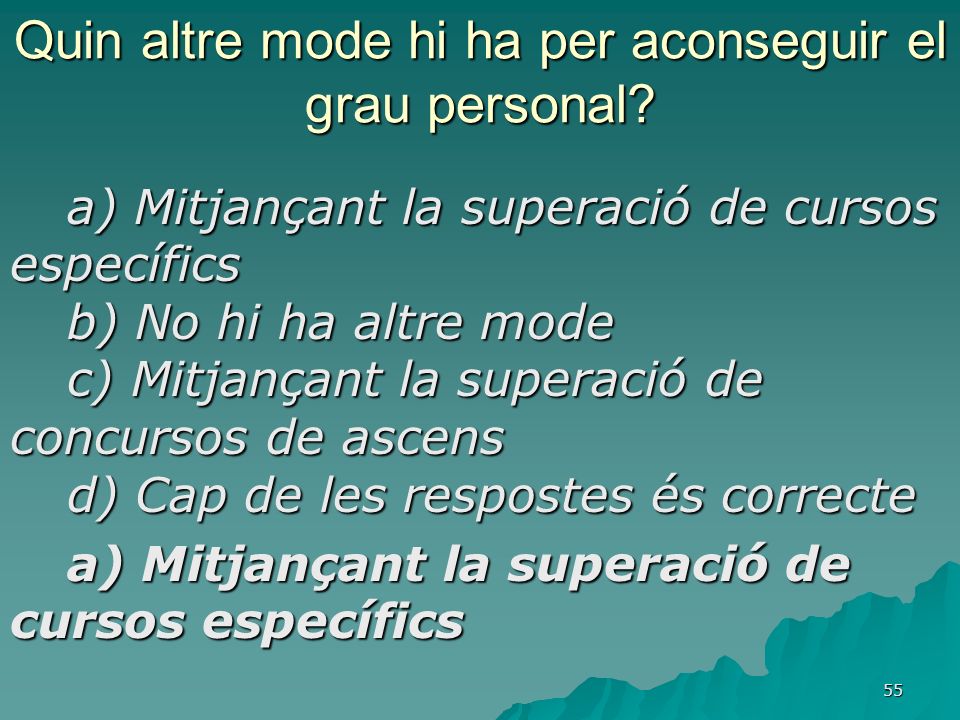 Quin altre mode hi ha per aconseguir el grau personal?

a) Mitjançant la superació de cursos específics
b) No hi ha altre mode
c) Mitjançant la superació de concursos de ascens
d) Cap de les respostes és correcte

a) Mitjançant la superació de cursos específics

55